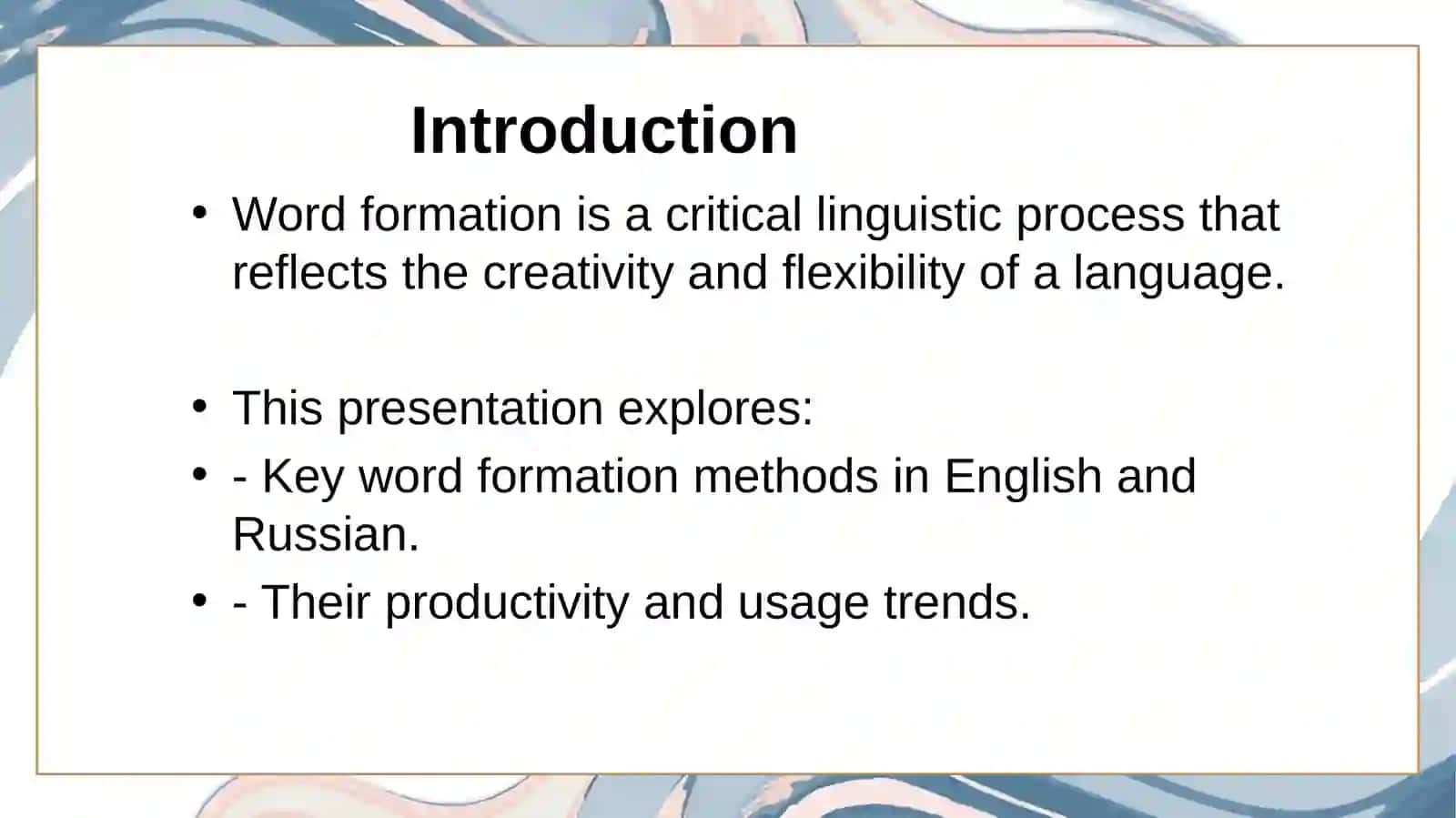 Introduction

• Word formation is a critical linguistic process that reflects the creativity and flexibility of a language.

• This presentation explores:
• - Key word formation methods in English and Russian.
• - Their productivity and usage trends.